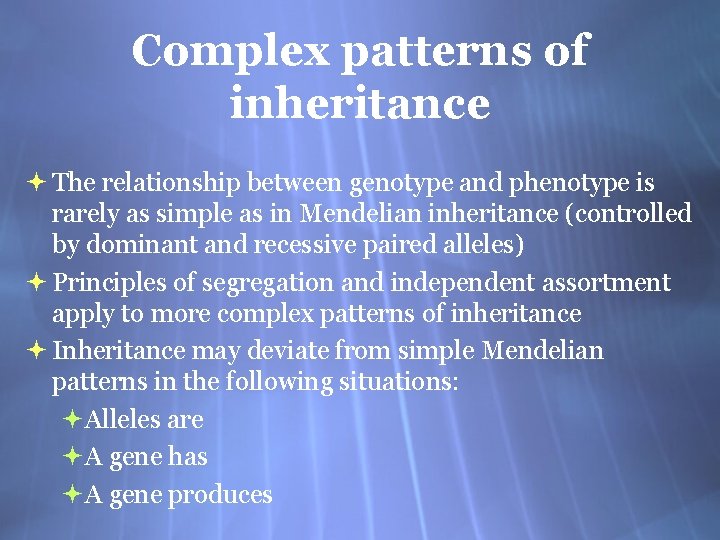 Complex patterns of inheritance

The relationship between genotype and phenotype is rarely as simple as in Mendelian inheritance (controlled by dominant and recessive paired alleles)

Principles of segregation and independent assortment apply to more complex patterns of inheritance

Inheritance may deviate from simple Mendelian patterns in the following situations:

Alleles are

A gene has

A gene produces